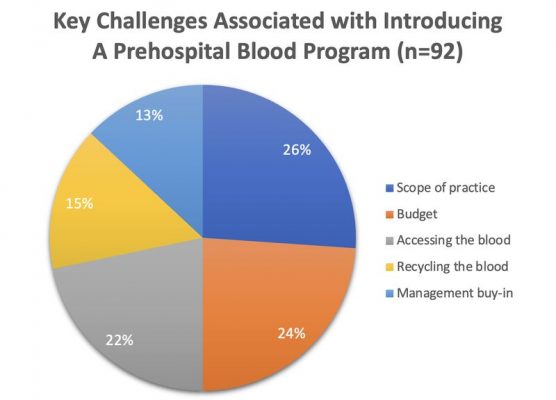 Key Challenges Associated with Introducing A Prehospital Blood Program (n=92)

13%

26%

15%

22%

24%

Scope of practice
Budget
Accessing the blood
Recycling the blood
Management buy-in